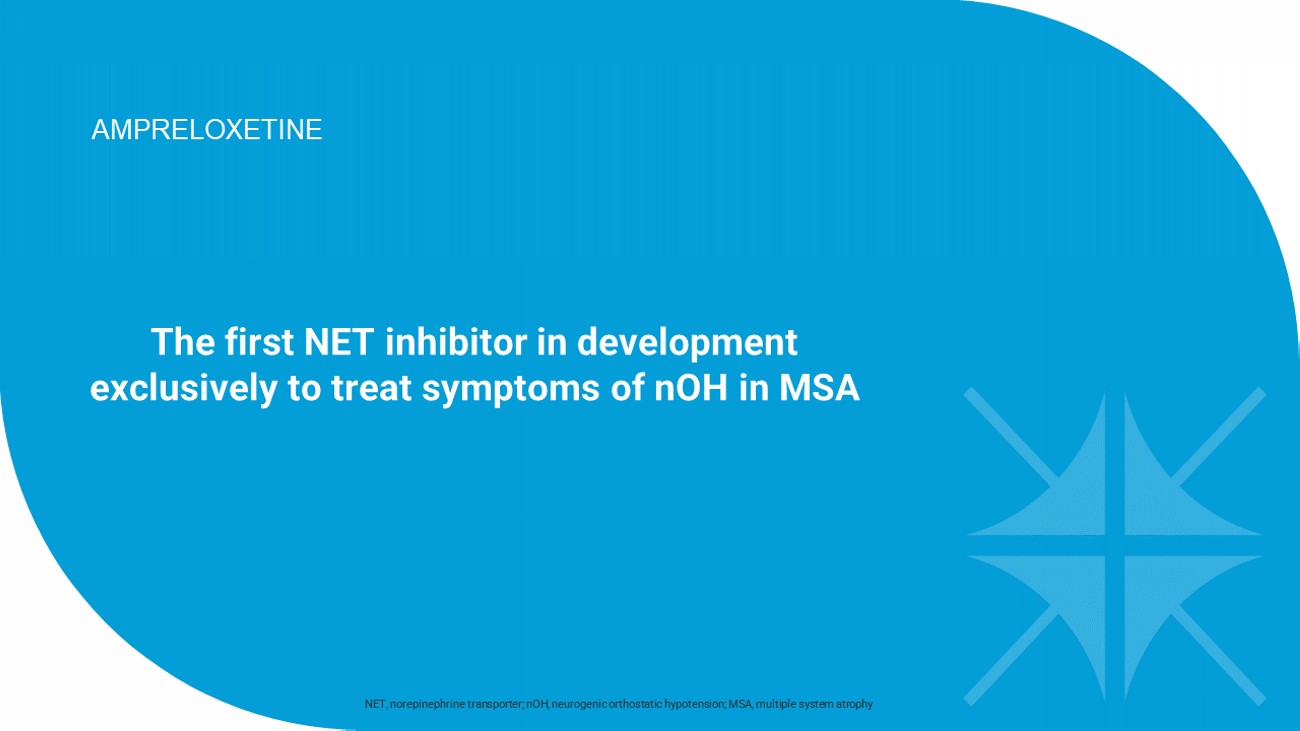 AMPRELOXETINE

The first NET inhibitor in development exclusively to treat symptoms of nOH in MSA

NET, norepinephrine transporter; nOH, neurogenic orthostatic hypotension; MSA, multiple system atrophy